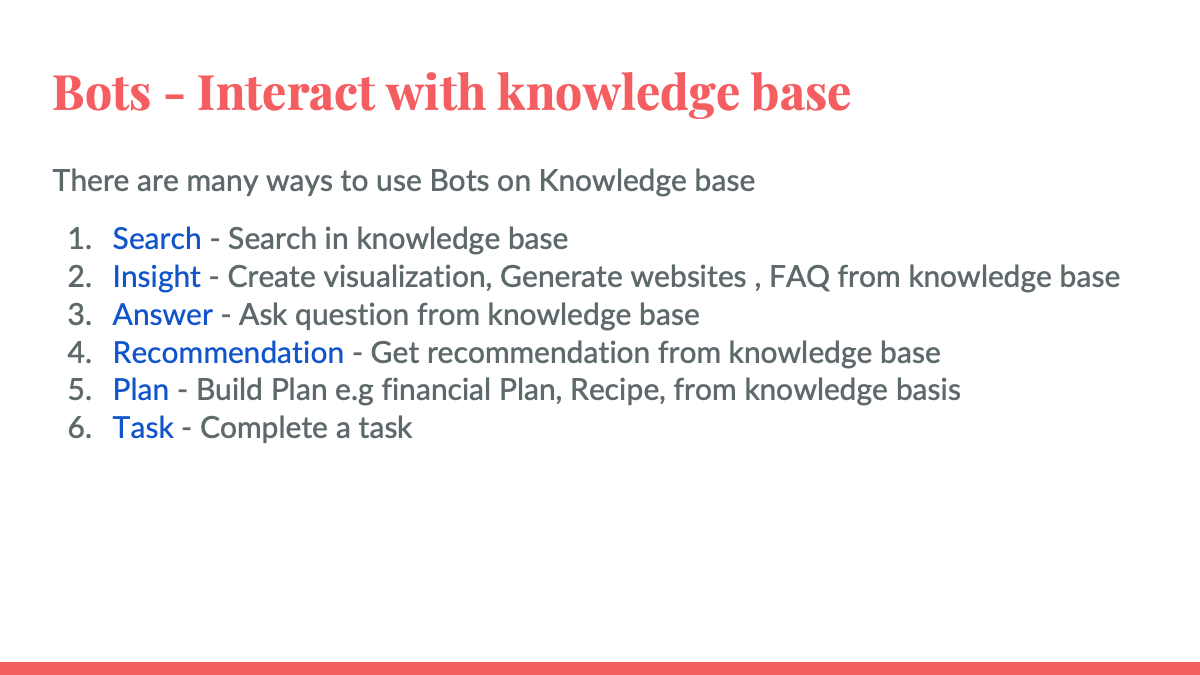 Bots - Interact with knowledge base

There are many ways to use Bots on Knowledge base

1. Search - Search in knowledge base
2. Insight - Create visualization, Generate websites , FAQ from knowledge base
3. Answer - Ask question from knowledge base
4. Recommendation - Get recommendation from knowledge base
5. Plan - Build Plan e.g financial Plan, Recipe, from knowledge basis
6. Task - Complete a task